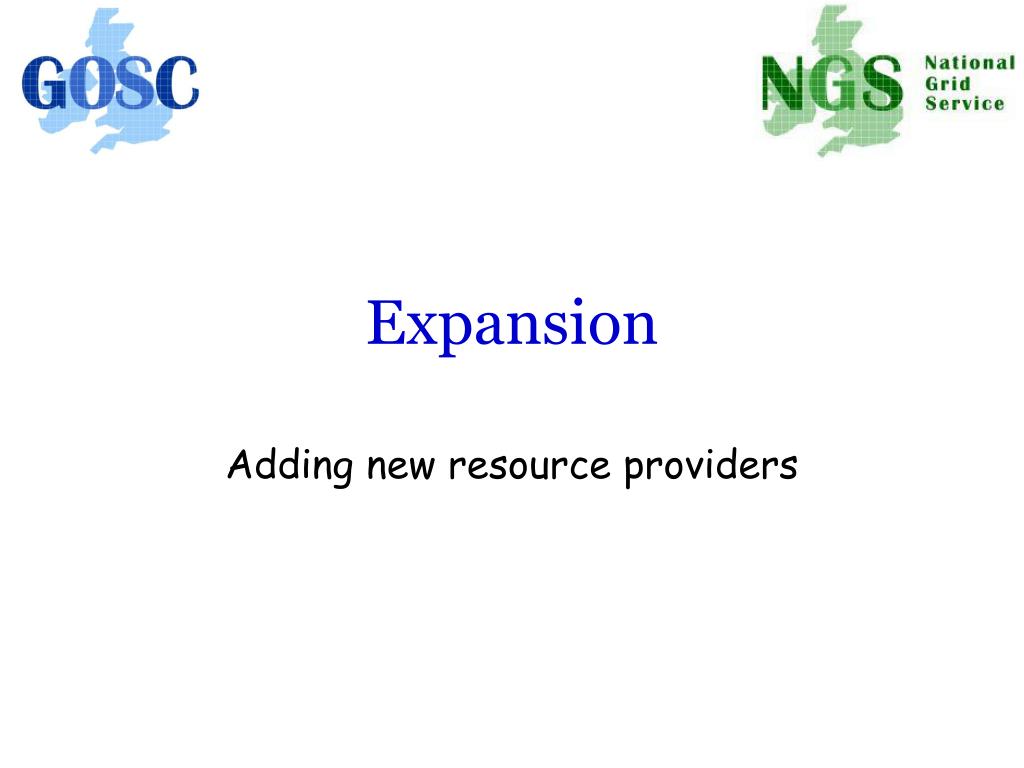 GOSC

NGS National Grid Service

Expansion

Adding new resource providers